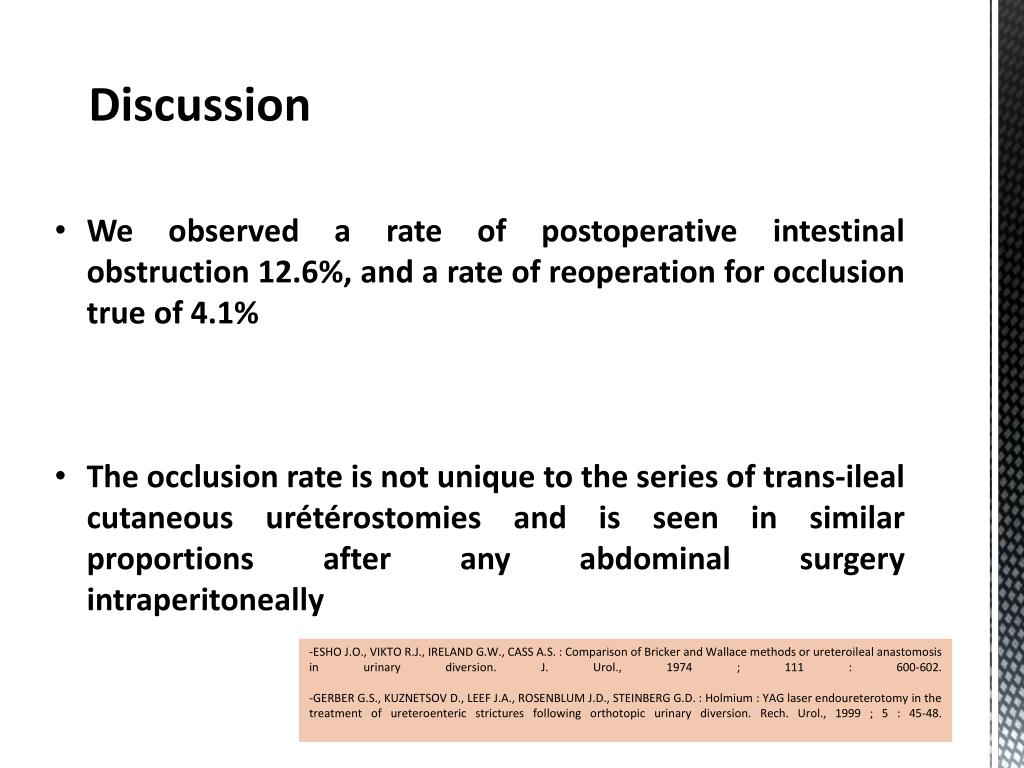 Discussion

• We observed a rate of postoperative intestinal obstruction 12.6%, and a rate of reoperation for occlusion true of 4.1%

• The occlusion rate is not unique to the series of trans-ileal cutaneous urétérostomies and is seen in similar proportions after any abdominal surgery intraperitoneally

-ESHO J.O., VIKTO R.J., IRELAND G.W., CASS A.S. : Comparison of Bricker and Wallace methods or ureteroileal anastomosis in urinary diversion. J. Urol., 1974 ; 111 : 600-602.

-GERBER G.S., KUZNETSOV D., LEEF J.A., ROSENBLUM J.D., STEINBERG G.D. : Holmium : YAG laser endoureterotomy in the treatment of ureteroenteric strictures following orthotopic urinary diversion. Rech. Urol., 1999 ; 5 : 45-48.